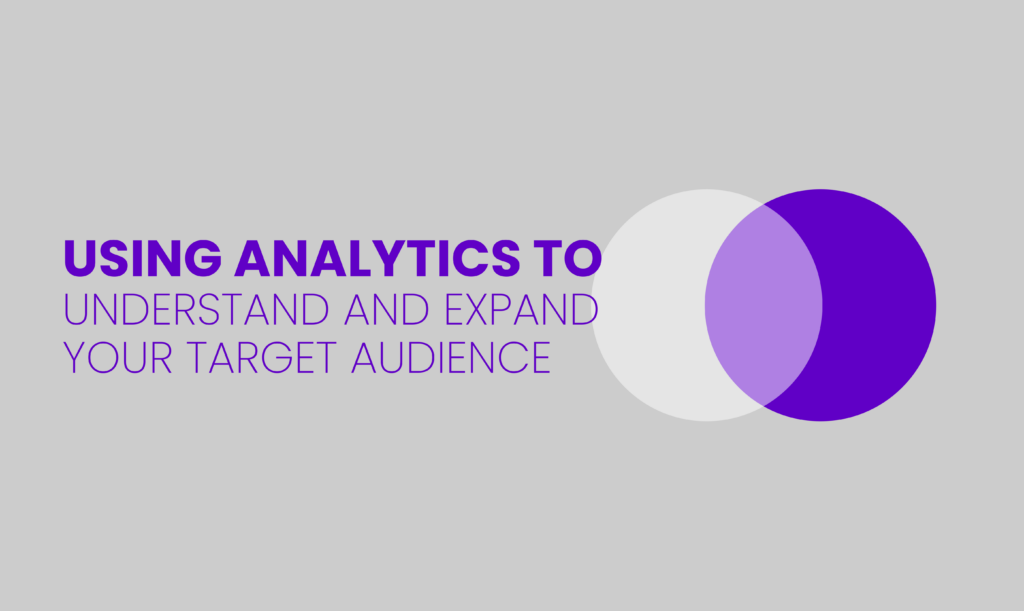 USING ANALYTICS TO
UNDERSTAND AND EXPAND
YOUR TARGET AUDIENCE